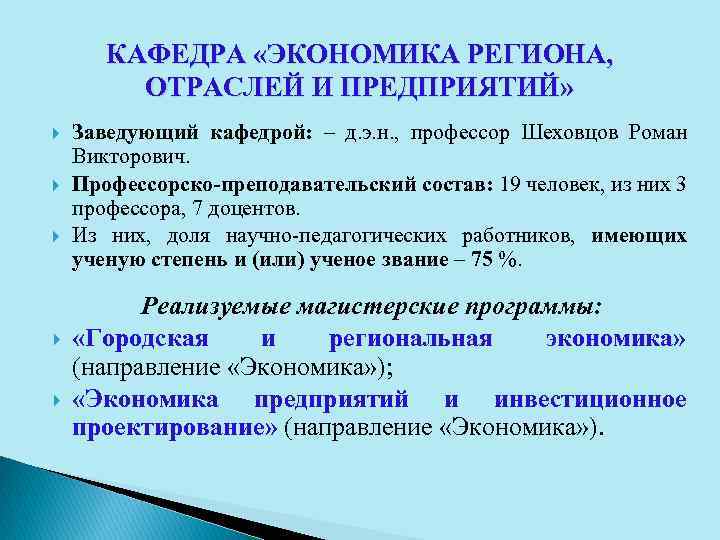 КАФЕДРА «ЭКОНОМИКА РЕГИОНА, ОТРАСЛЕЙ И ПРЕДПРИЯТИЙ»

Заведующий кафедрой: – д.э.н., профессор Шеховцов Роман Викторович.

Профессорско-преподавательский состав: 19 человек, из них 3 профессора, 7 доцентов.

Из них, доля научно-педагогических работников, имеющих ученую степень и (или) ученое звание – 75 %.

Реализуемые магистерские программы:

«Городская и региональная экономика» (направление «Экономика»);

«Экономика предприятий и инвестиционное проектирование» (направление «Экономика»).